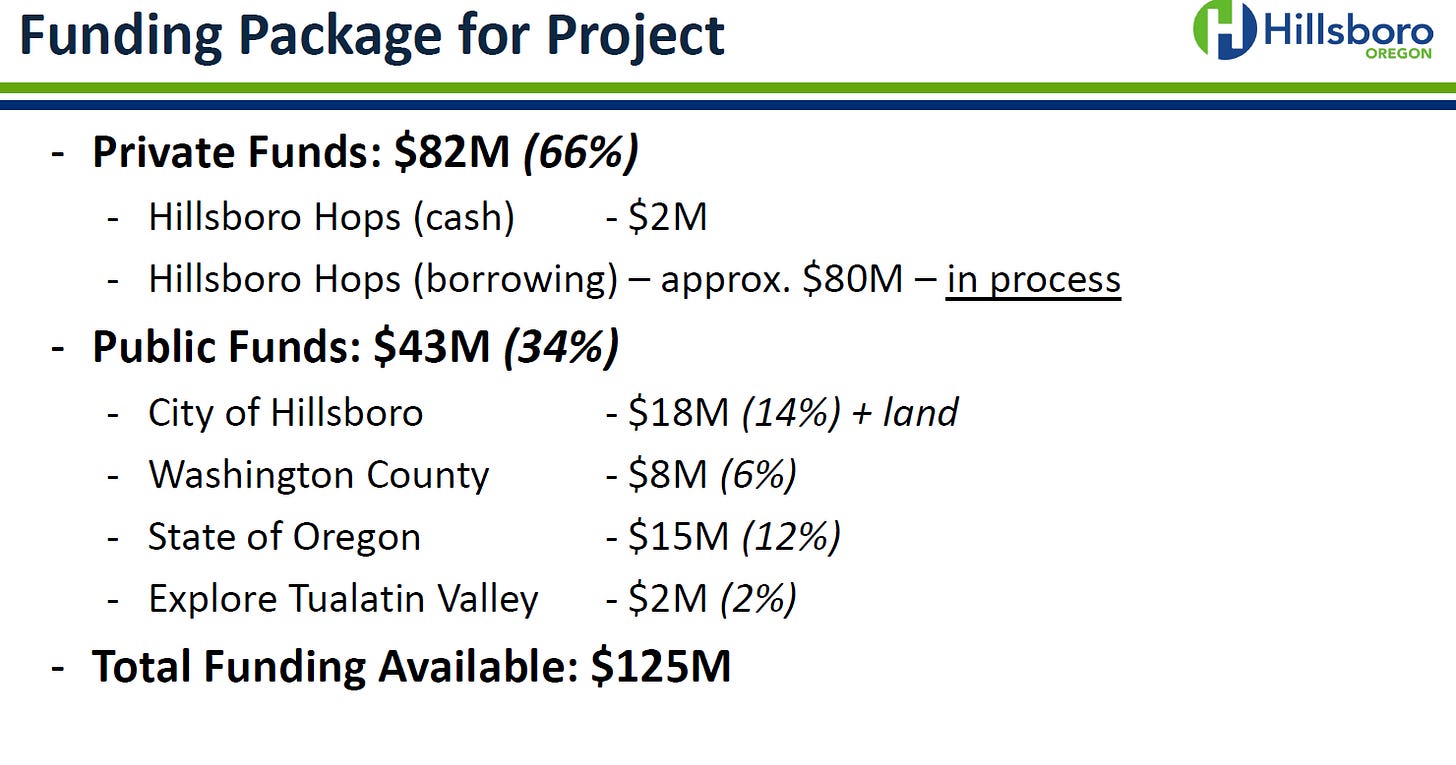 Funding Package for Project

Hillsboro OREGON

- Private Funds: \$82M (66%)
  - Hillsboro Hops (cash) - \$2M
  - Hillsboro Hops (borrowing) – approx. \$80M – in process
- Public Funds: \$43M (34%)
  - City of Hillsboro - \$18M (14%) + land
  - Washington County - \$8M (6%)
  - State of Oregon - \$15M (12%)
  - Explore Tualatin Valley - \$2M (2%)
- Total Funding Available: \$125M